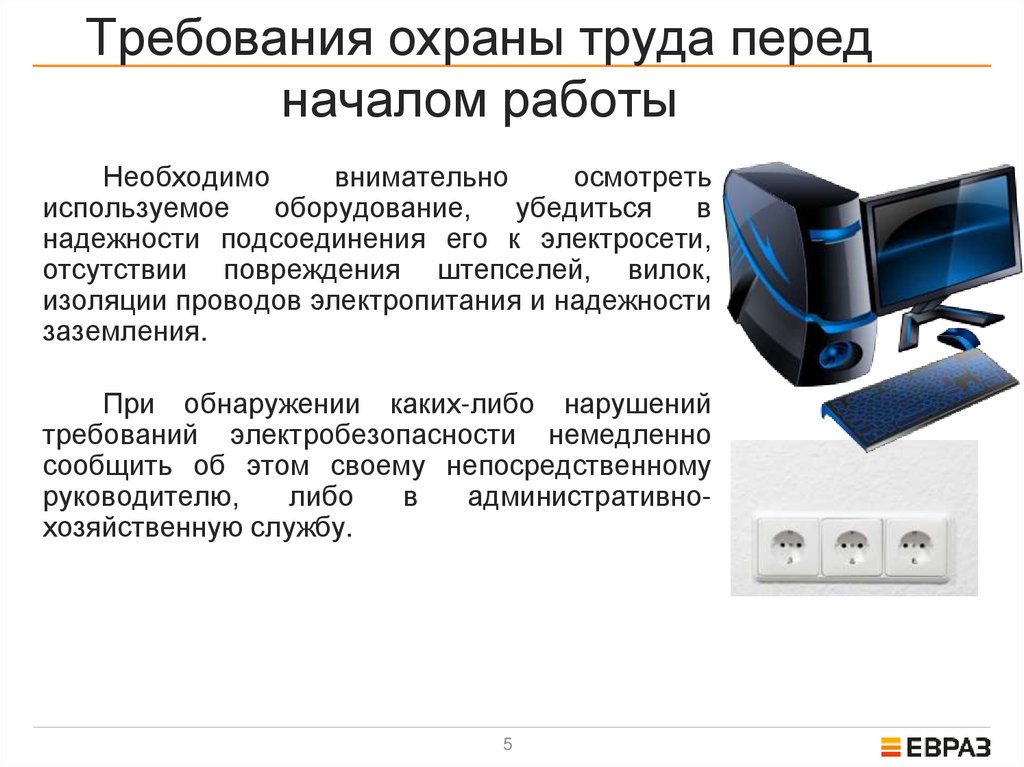 Требования охраны труда перед началом работы

Необходимо внимательно осмотреть используемое оборудование, убедиться в надежности подсоединения его к электросети, отсутствии повреждения штепселей, вилок, изоляции проводов электропитания и надежности заземления.

При обнаружении каких-либо нарушений требований электробезопасности немедленно сообщить об этом своему непосредственному руководителю, либо в административно-хозяйственную службу.

5

ЕВРАЗ